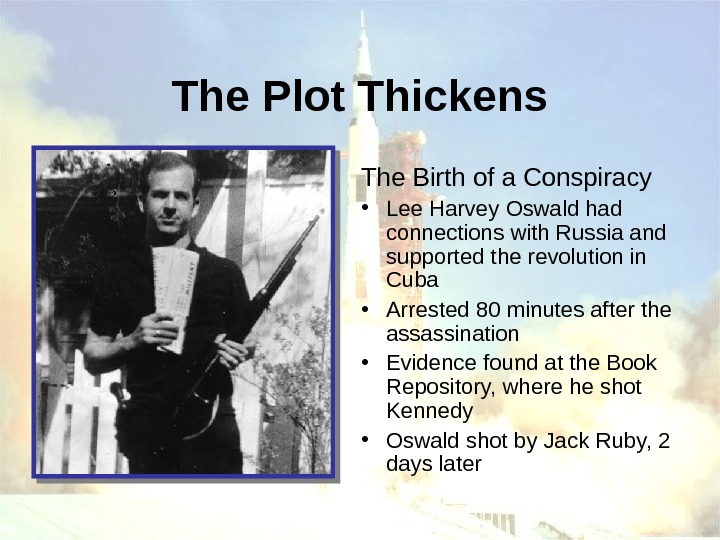 The Plot Thickens

The Birth of a Conspiracy

• Lee Harvey Oswald had connections with Russia and supported the revolution in Cuba
• Arrested 80 minutes after the assassination
• Evidence found at the Book Repository, where he shot Kennedy
• Oswald shot by Jack Ruby, 2 days later

MILITANT